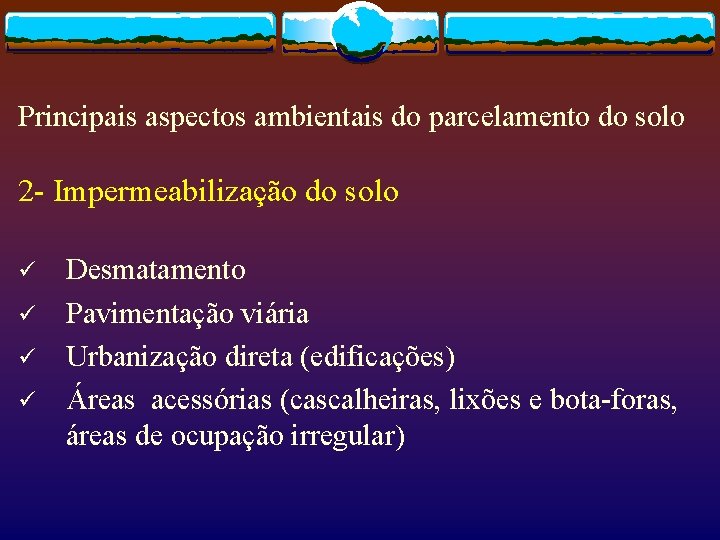 Principais aspectos ambientais do parcelamento do solo

2- Impermeabilização do solo

✓ Desmatamento
✓ Pavimentação viária
✓ Urbanização direta (edificações)
✓ Áreas acessórias (cascalheiras, lixões e bota-foras, áreas de ocupação irregular)